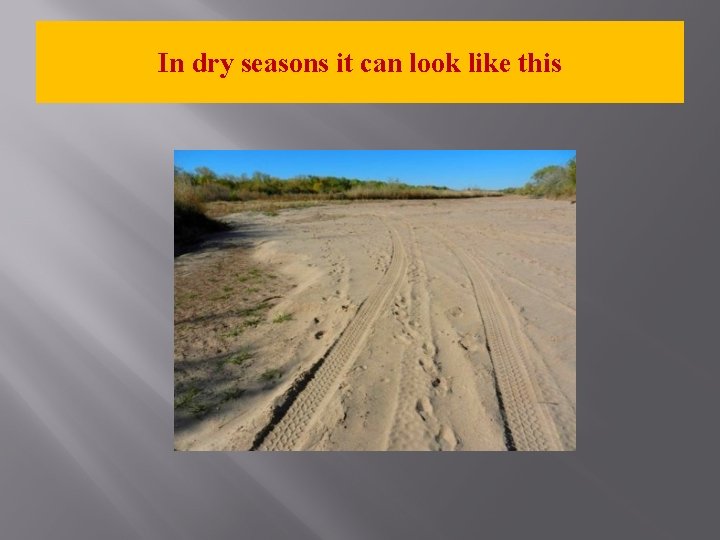 In dry seasons it can look like this